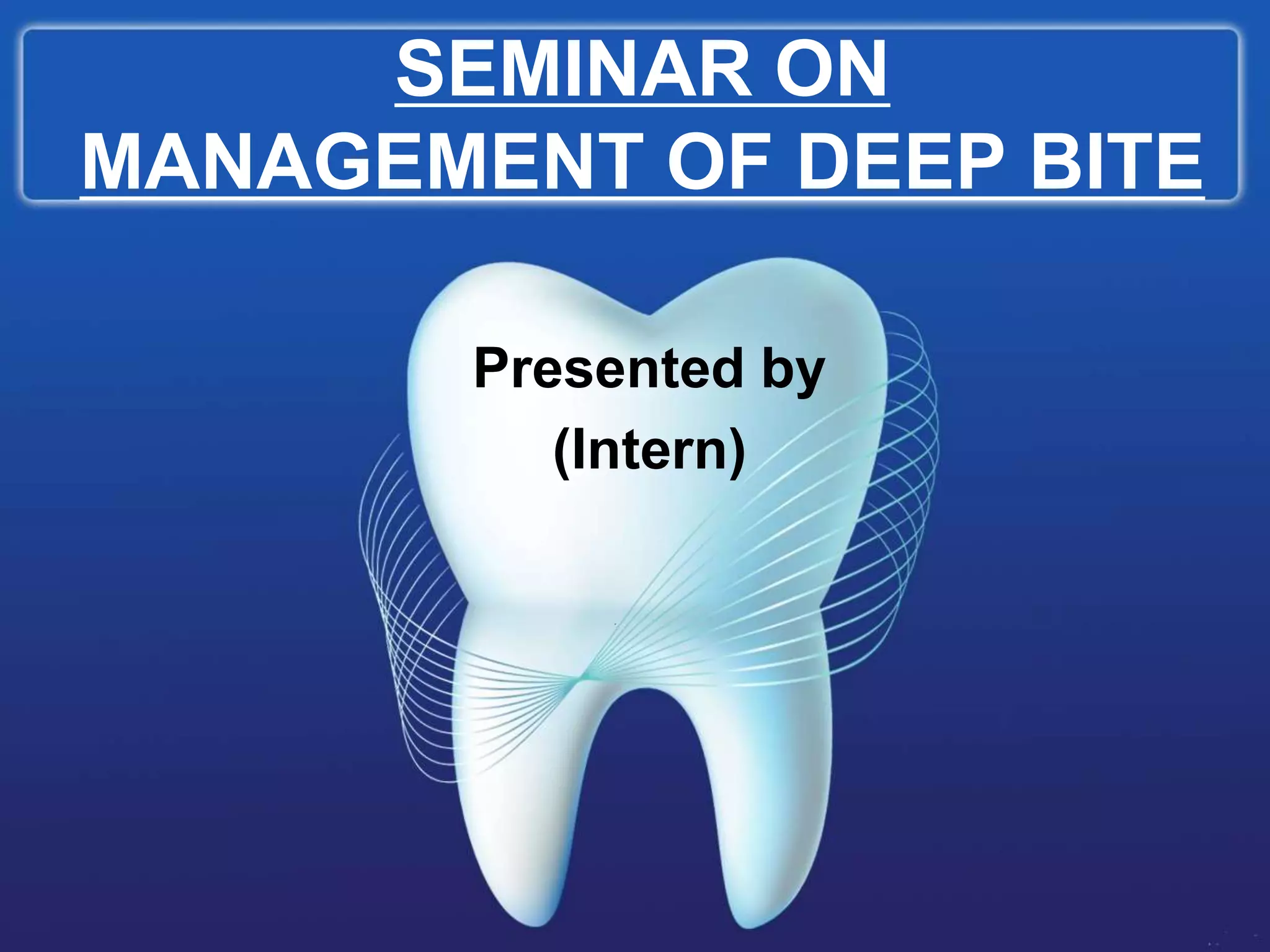 SEMINAR ON
MANAGEMENT OF DEEP BITE

Presented by
(Intern)